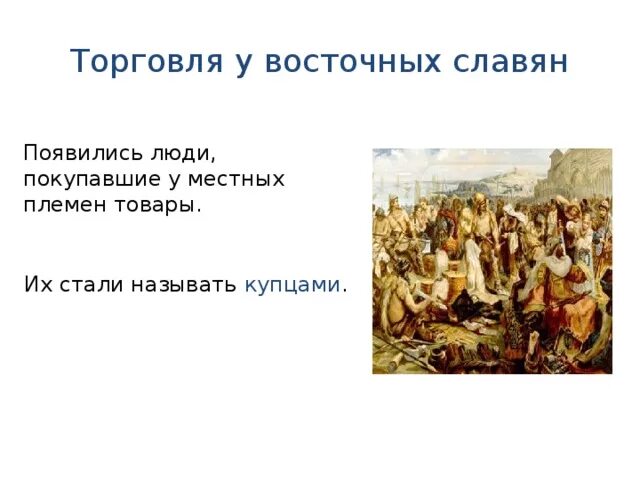 Торговля у восточных славян

Появились люди, покупавшие у местных племен товары.

Их стали называть купцами.